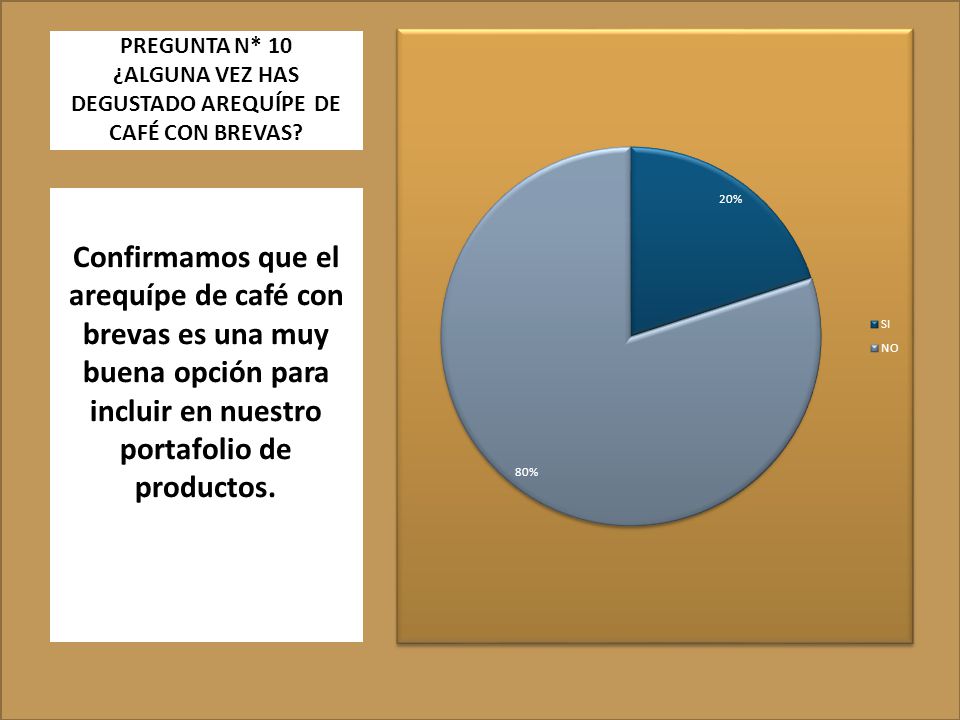 PREGUNTA N* 10
¿ALGUNA VEZ HAS DEGUSTADO AREQUÍPE DE CAFÉ CON BREVAS?

Confirmamos que el arequípe de café con brevas es una muy buena opción para incluir en nuestro portafolio de productos.

20%

80%

SI
NO